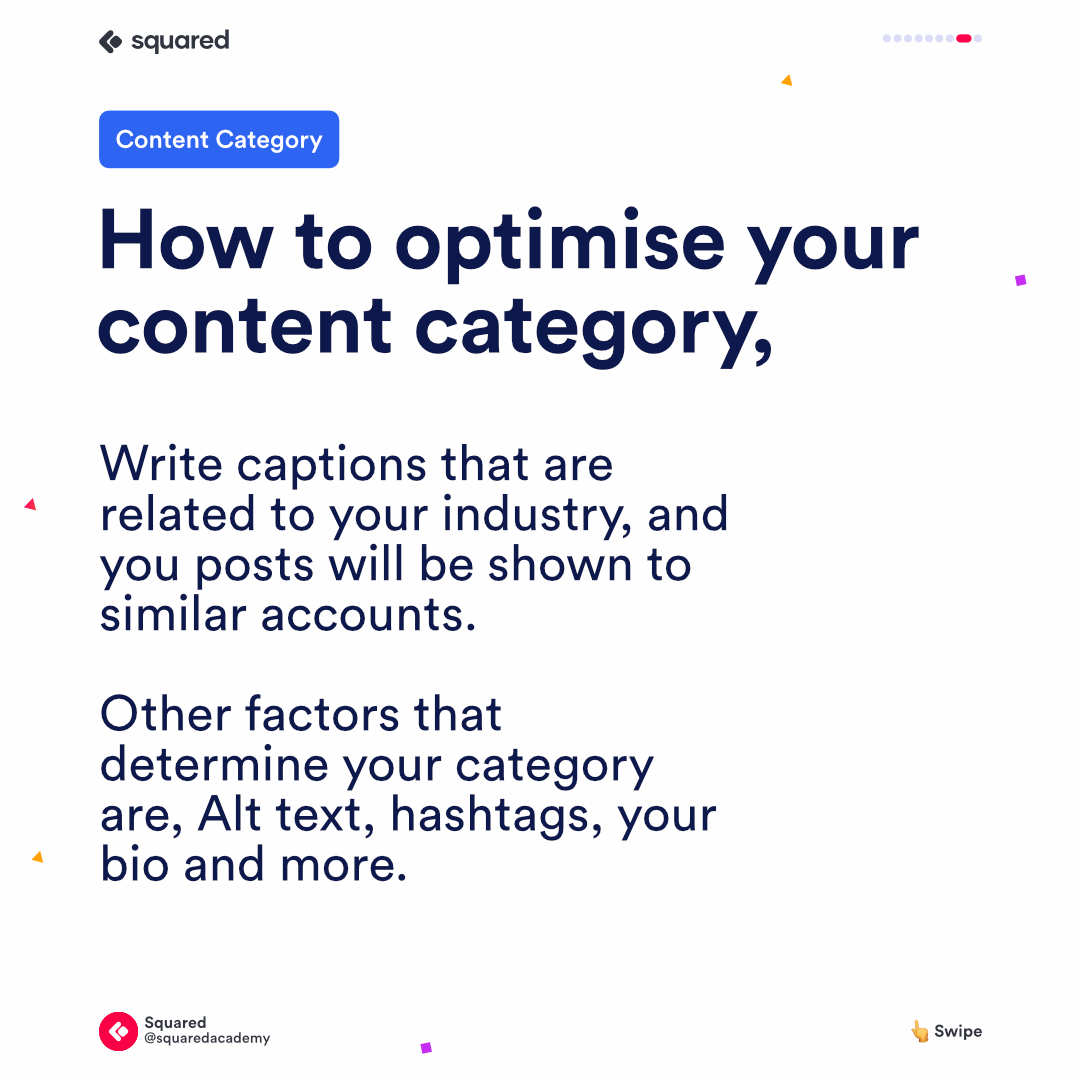 squared

Content Category

How to optimise your content category,

Write captions that are related to your industry, and you posts will be shown to similar accounts.

Other factors that determine your category are, Alt text, hashtags, your bio and more.

Squared
@squaredacademy

👆 Swipe